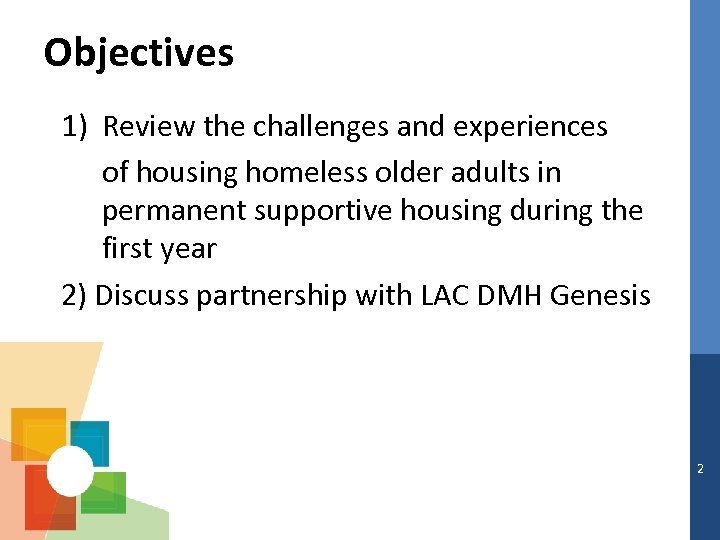 Objectives

1) Review the challenges and experiences of housing homeless older adults in permanent supportive housing during the first year

2) Discuss partnership with LAC DMH Genesis

2